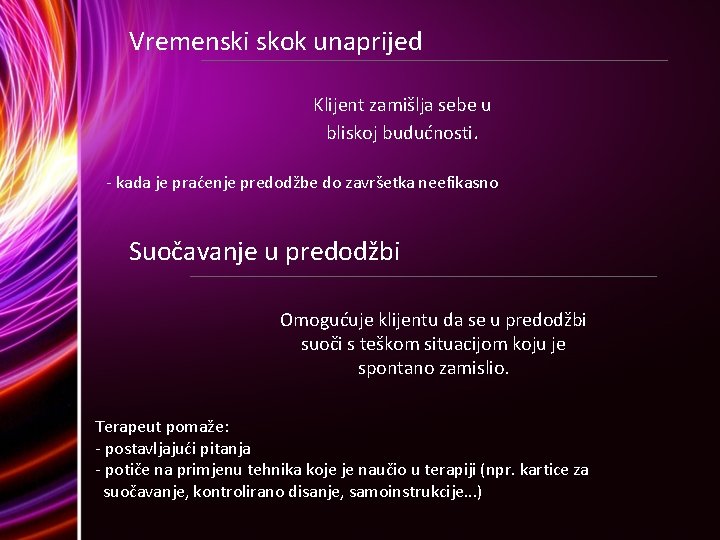 Vremenski skok unaprijed

Klijent zamišlja sebe u bliskoj budućnosti.

- kada je praćenje predodžbe do završetka neefikasno

Suočavanje u predodžbi

Omogućuje klijentu da se u predodžbi suoči s teškom situacijom koju je spontano zamislio.

Terapeut pomaže:
- postavljajući pitanja
- potiče na primjenu tehnika koje je naučio u terapiji (npr. kartice za suočavanje, kontrolirano disanje, samoinstrukcije...)